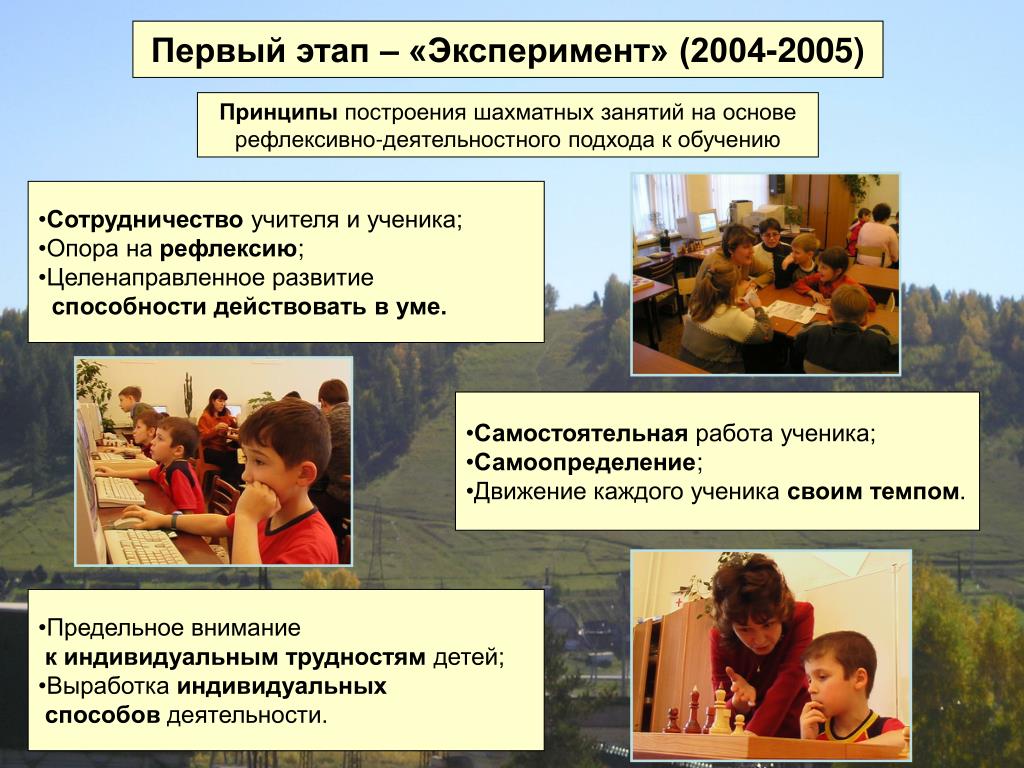 Первый этап – «Эксперимент» (2004-2005)

Принципы построения шахматных занятий на основе рефлексивно-деятельностного подхода к обучению

•Сотрудничество учителя и ученика;
•Опора на рефлексию;
•Целенаправленное развитие способности действовать в уме.

•Самостоятельная работа ученика;
•Самоопределение;
•Движение каждого ученика своим темпом.

•Предельное внимание к индивидуальным трудностям детей;
•Выработка индивидуальных способов деятельности.